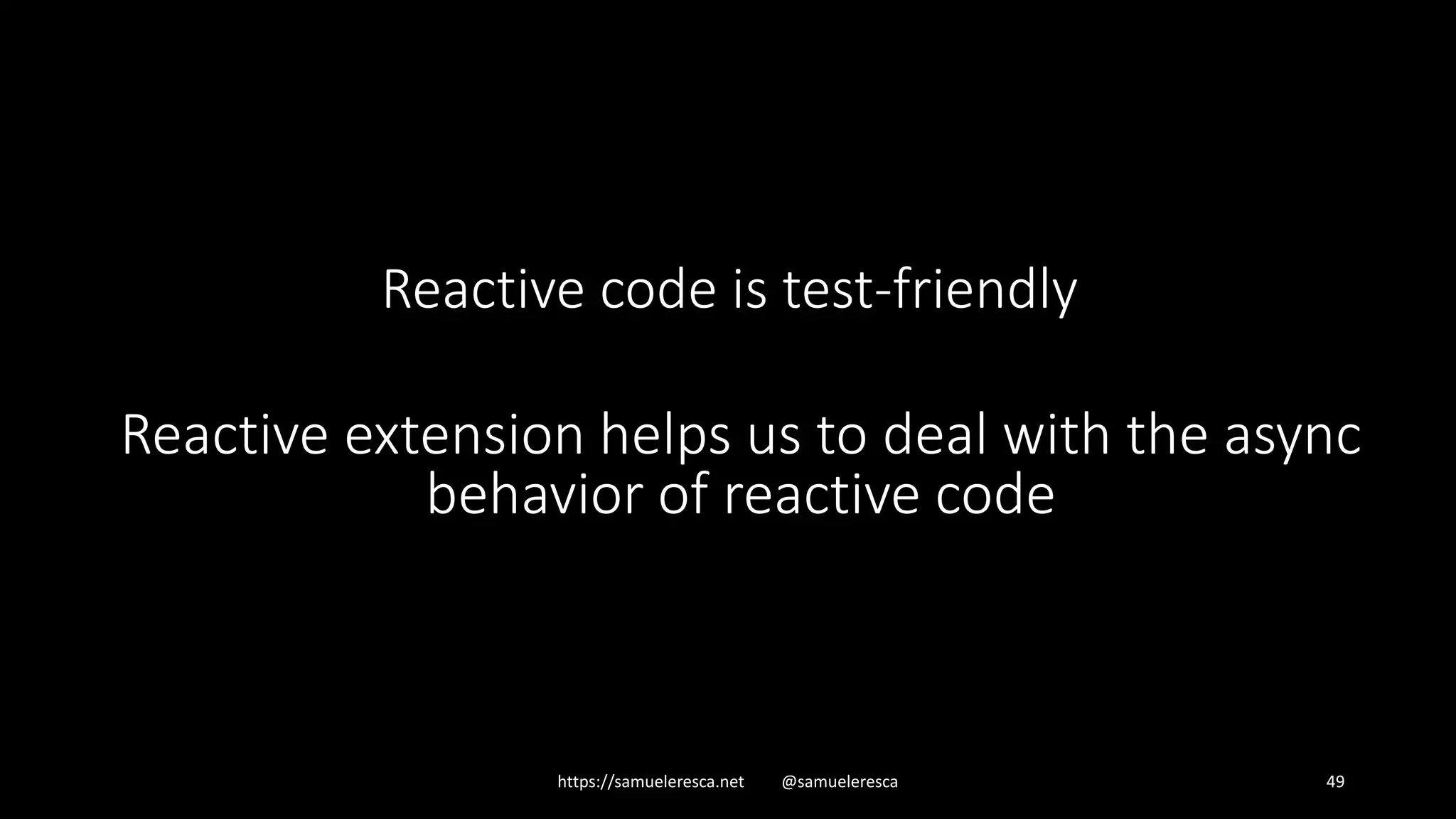 Reactive code is test-friendly

Reactive extension helps us to deal with the async behavior of reactive code

https://samueleresca.net @samueleresca 49